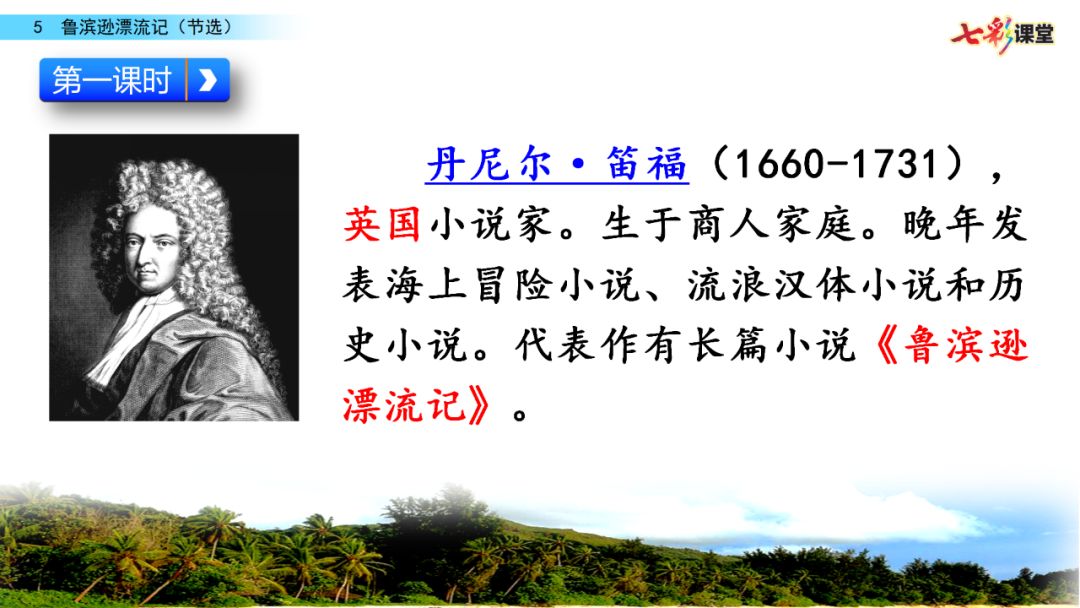 5 鲁滨逊漂流记（节选）

七彩课堂

第一课时

丹尼尔·笛福（1660-1731），英国小说家。生于商人家庭。晚年发表海上冒险小说、流浪汉体小说和历史小说。代表作有长篇小说《鲁滨逊漂流记》。